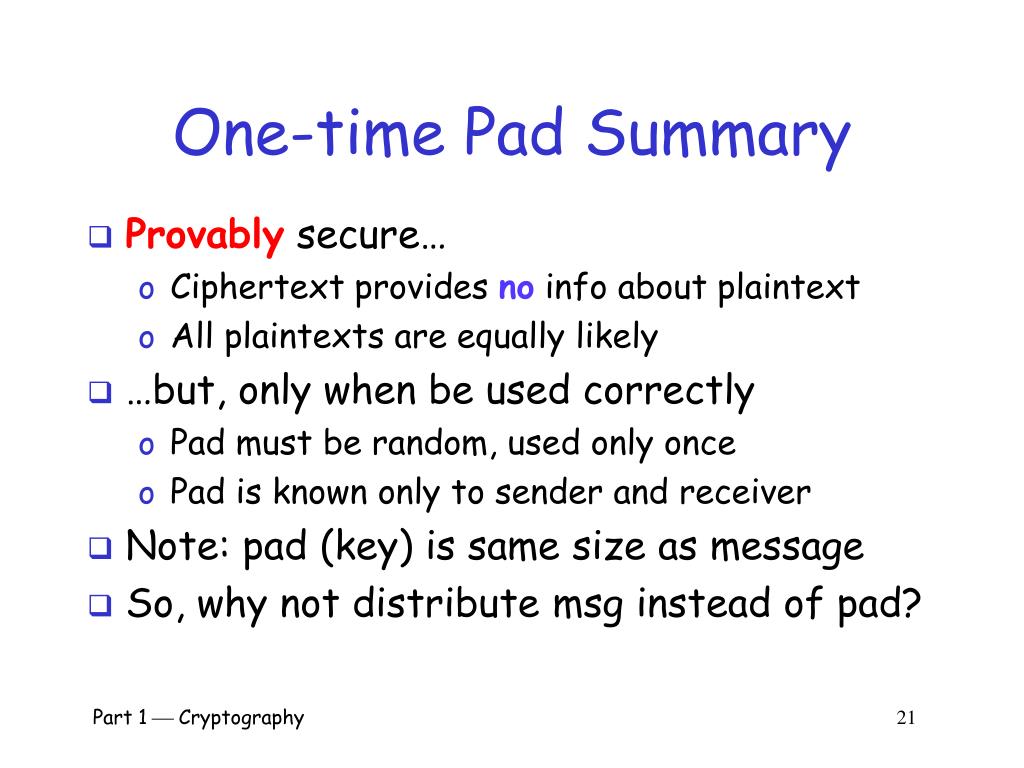 One-time Pad Summary

❑ Provably secure…
o Ciphertext provides no info about plaintext
o All plaintexts are equally likely

❑ …but, only when be used correctly
o Pad must be random, used only once
o Pad is known only to sender and receiver

❑ Note: pad (key) is same size as message

❑ So, why not distribute msg instead of pad?

Part 1 — Cryptography

21